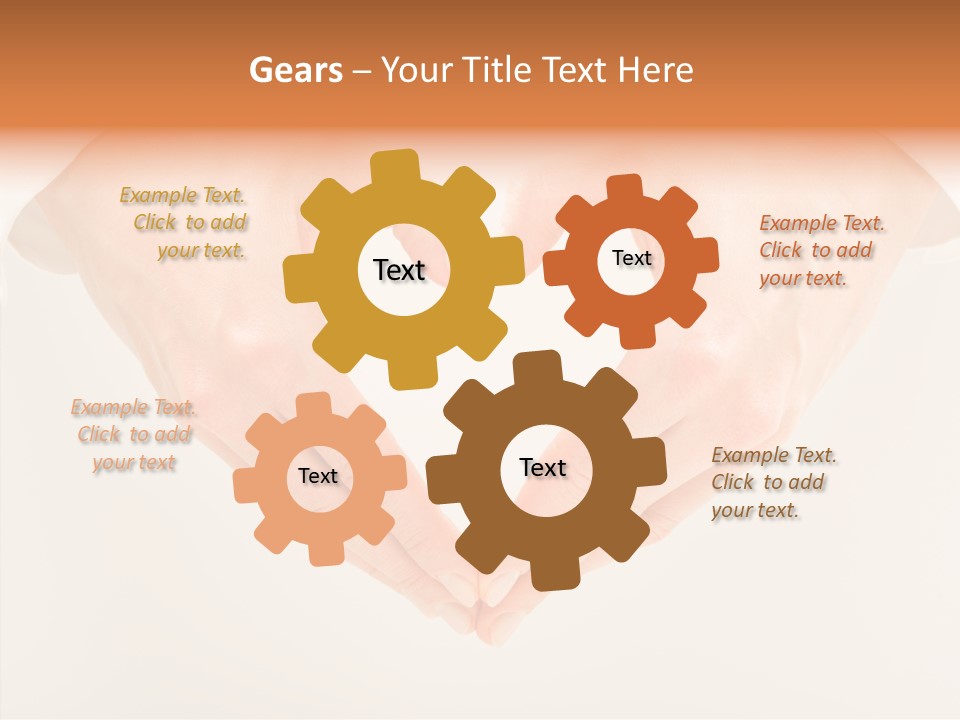 Gears – Your Title Text Here

Example Text. Click to add your text.

Text

Text

Example Text. Click to add your text.

Example Text. Click to add your text

Text

Text

Example Text. Click to add your text.